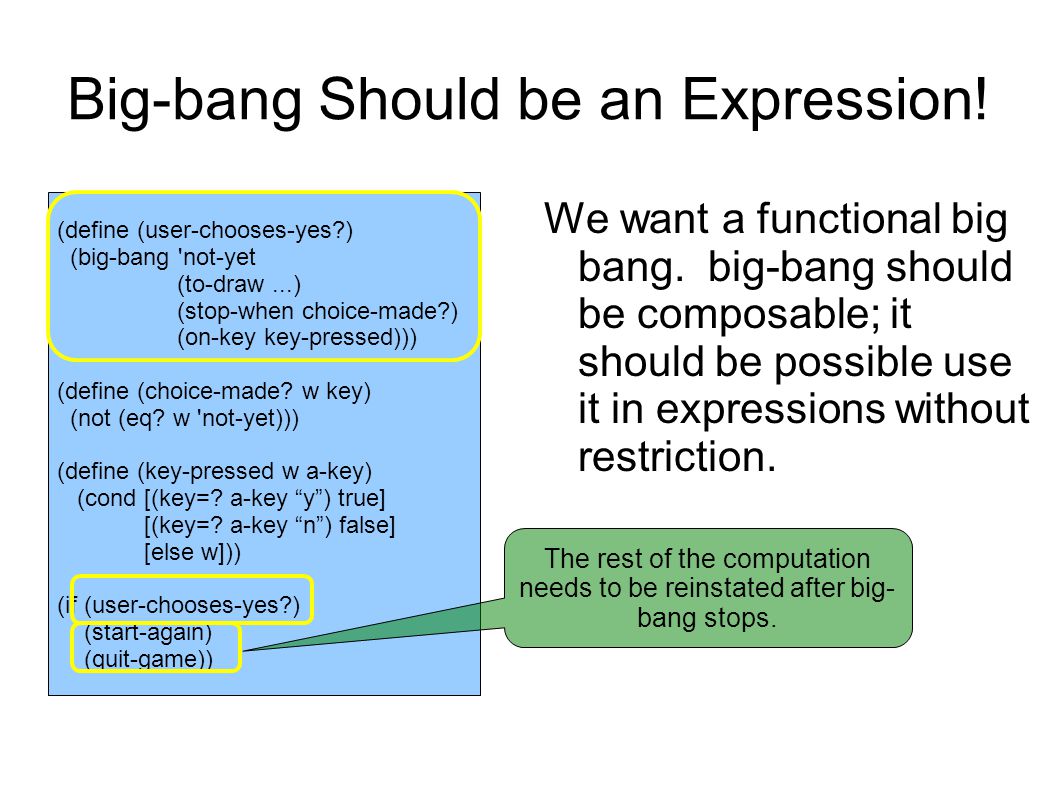 Big-bang Should be an Expression!

(define (user-chooses-yes?)
  (big-bang 'not-yet
            (to-draw ...)
            (stop-when choice-made?)
            (on-key key-pressed)))

(define (choice-made? w key)
  (not (eq? w 'not-yet)))

(define (key-pressed w a-key)
  (cond [(key=? a-key “y”) true]
        [(key=? a-key “n”) false]
        [else w]))

(if (user-chooses-yes?)
  (start-again)
  (quit-game))

We want a functional big bang. big-bang should be composable; it should be possible use it in expressions without restriction.

The rest of the computation needs to be reinstated after big-bang stops.